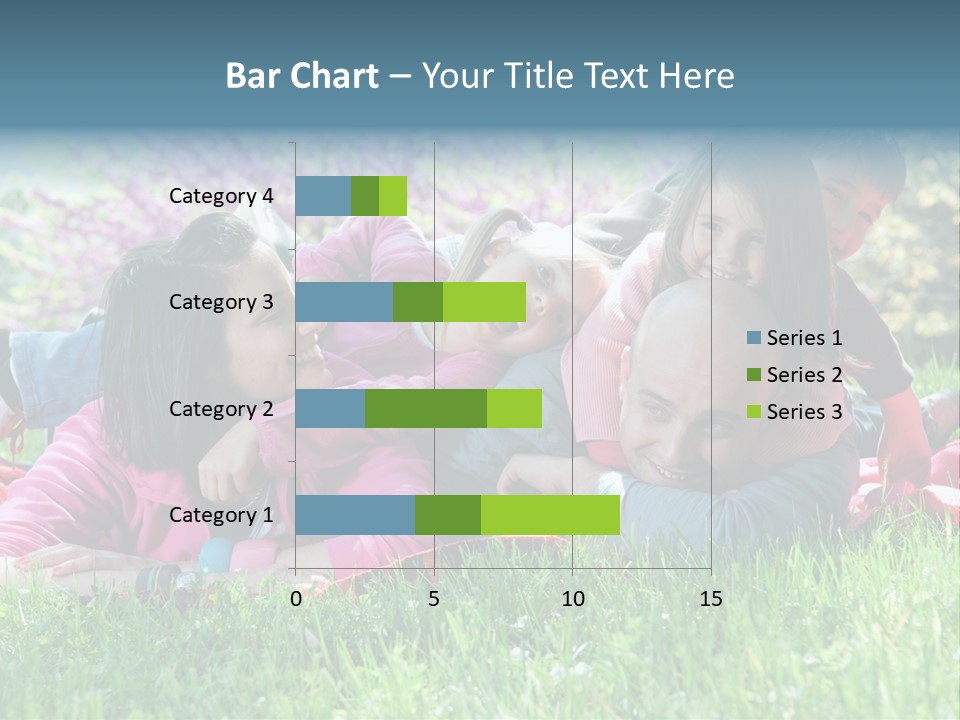 Bar Chart – Your Title Text Here

Category 4
Category 3
Category 2
Category 1

0
5
10
15

Series 1
Series 2
Series 3